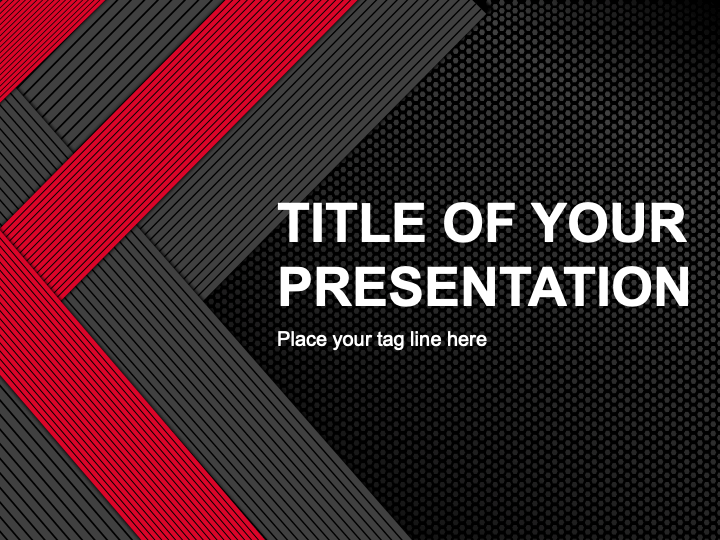 TITLE OF YOUR PRESENTATION

Place your tag line here